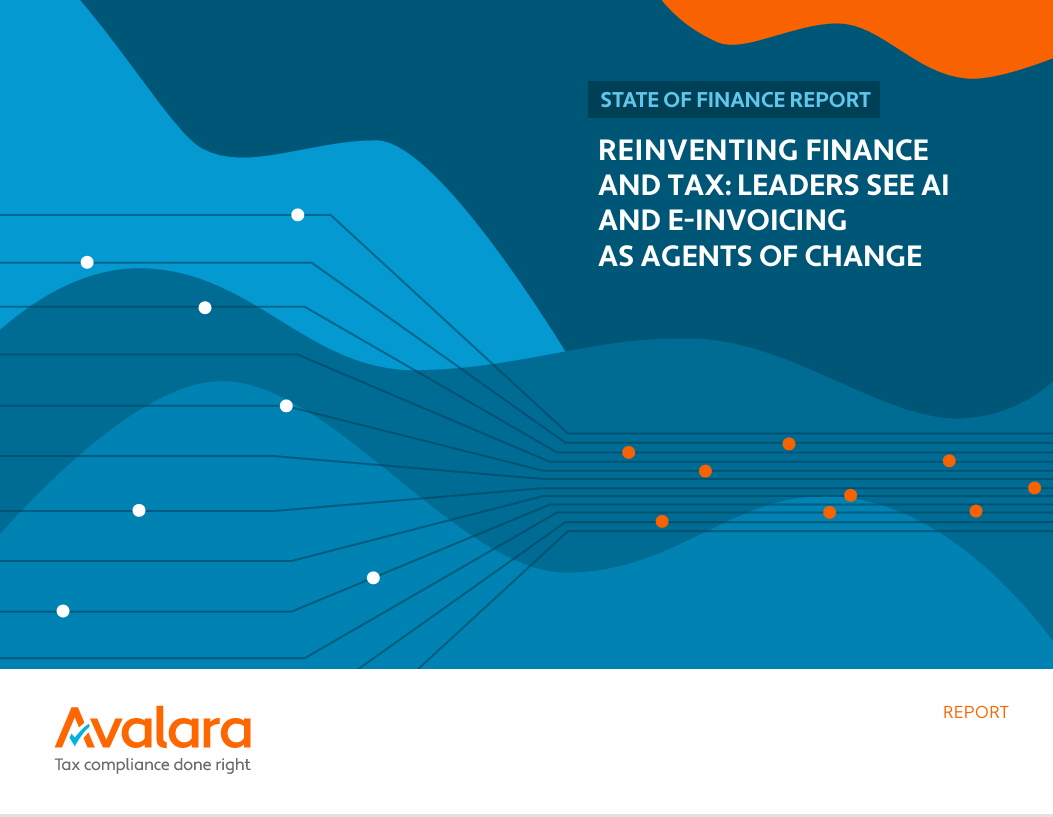 STATE OF FINANCE REPORT

REINVENTING FINANCE AND TAX: LEADERS SEE AI AND E-INVOICING AS AGENTS OF CHANGE

Avalara
Tax compliance done right

REPORT